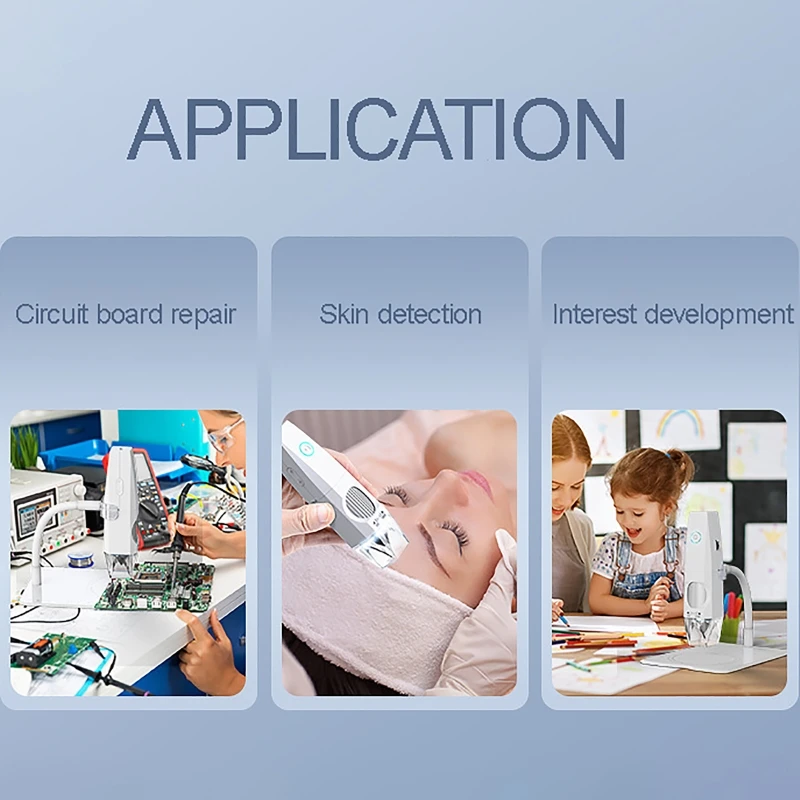 APPLICATION

Circuit board repair

Skin detection

Interest development